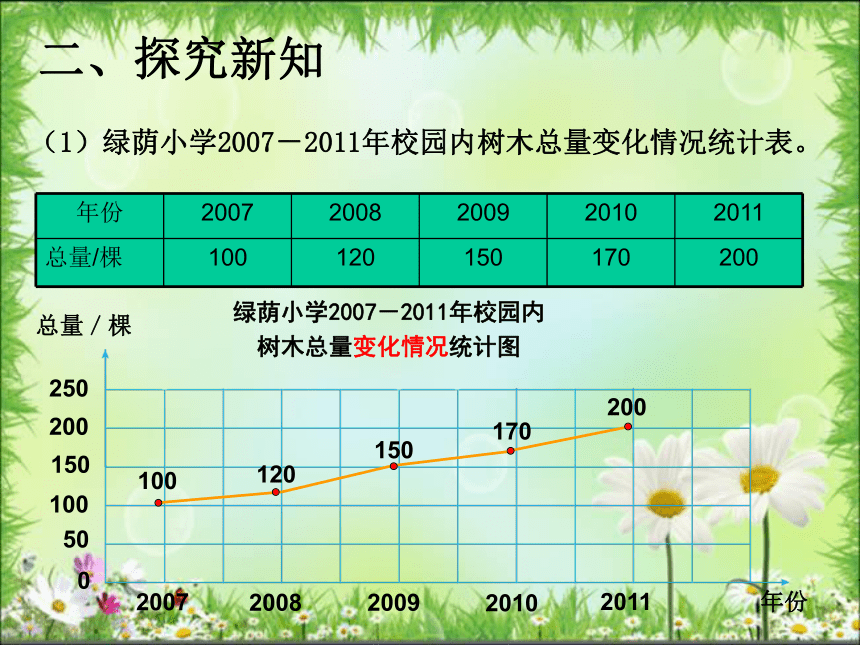 二、探究新知

（1）绿荫小学2007－2011年校园内树木总量变化情况统计表。

| 年份 | 2007 | 2008 | 2009 | 2010 | 2011 |
|---|---|---|---|---|---|
| 总量/棵 | 100 | 120 | 150 | 170 | 200 |

绿荫小学2007－2011年校园内
树木总量变化情况统计图

总量／棵

250
200
150
100
50
0

100
120
150
170
200

2007
2008
2009
2010
2011
年份